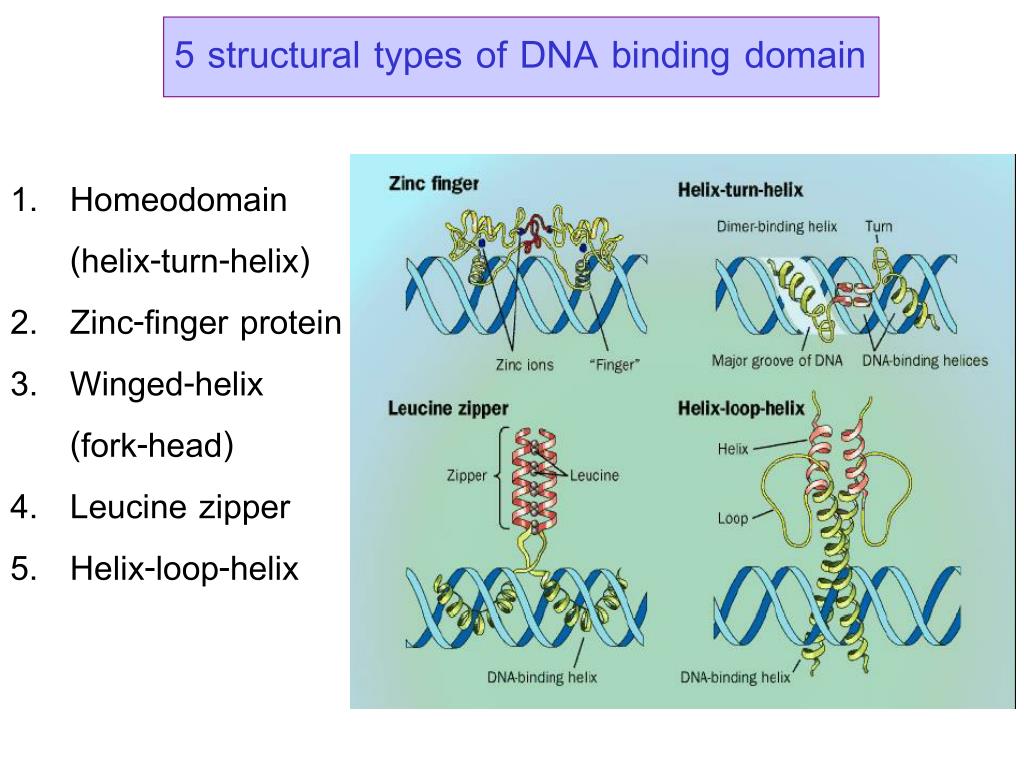 5 structural types of DNA binding domain

1. Homeodomain (helix-turn-helix)
2. Zinc-finger protein
3. Winged-helix (fork-head)
4. Leucine zipper
5. Helix-loop-helix

Zinc finger

Zinc ions

"Finger"

Helix-turn-helix

Dimer-binding helix

Turn

Major groove of DNA

DNA-binding helices

Leucine zipper

Zipper

Leucine

DNA-binding helix

Helix-loop-helix

Helix

Loop

DNA-binding helix